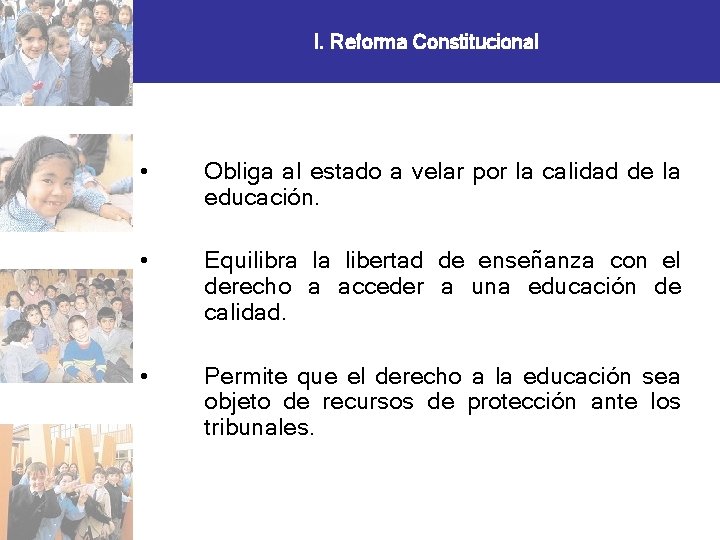 I. Reforma Constitucional

• Obliga al estado a velar por la calidad de la educación.

• Equilibra la libertad de enseñanza con el derecho a acceder a una educación de calidad.

• Permite que el derecho a la educación sea objeto de recursos de protección ante los tribunales.